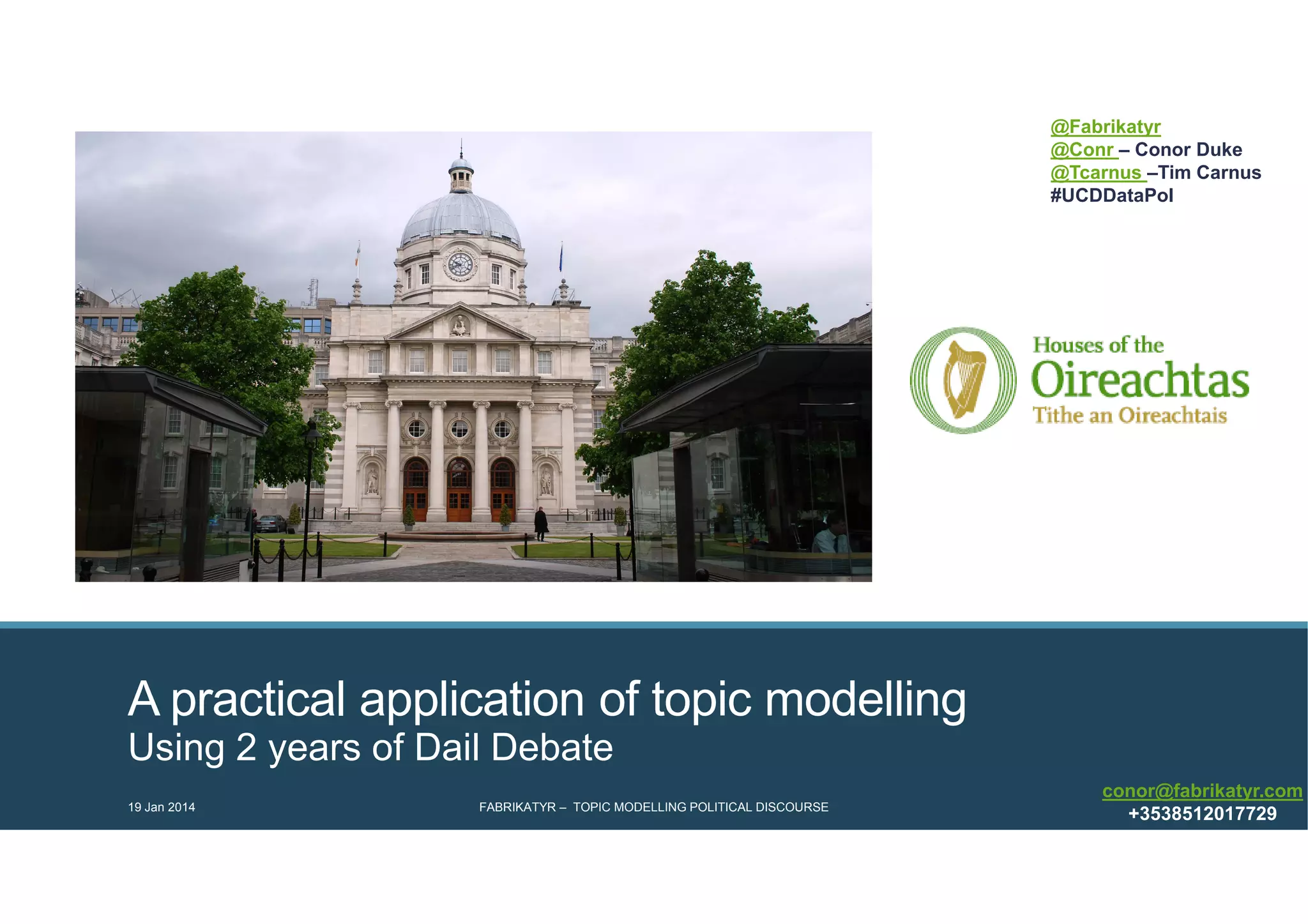 @Fabrikatyr
@Conr – Conor Duke
@Tcarnus –Tim Carnus
#UCDDataPol

Houses of the
Oireachtas
Tithe an Oireachtais

A practical application of topic modelling
Using 2 years of Dail Debate

19 Jan 2014

FABRIKATYR – TOPIC MODELLING POLITICAL DISCOURSE

conor@fabrikatyr.com
+3538512017729